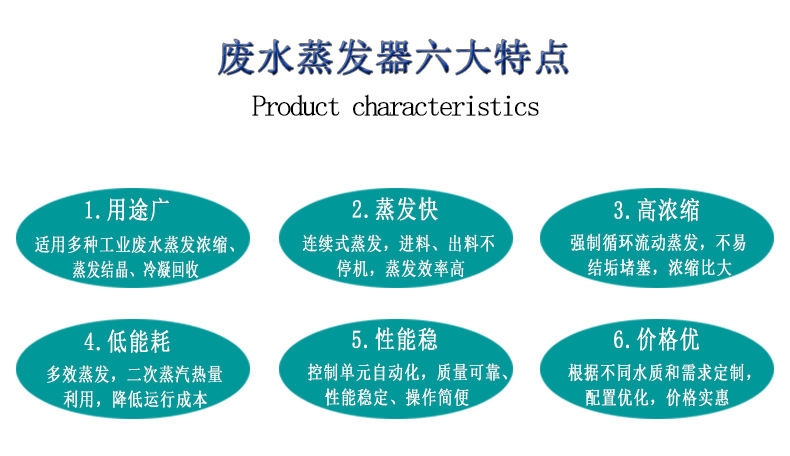 废水蒸发器六大特点

Product characteristics

1.用途广

适用多种工业废水蒸发浓缩、蒸发结晶、冷凝回收

2.蒸发快

连续式蒸发，进料、出料不停机，蒸发效率高

3.高浓缩

强制循环流动蒸发，不易结垢堵塞，浓缩比大

4.低能耗

多效蒸发，二次蒸汽热量利用，降低运行成本

5.性能稳

控制单元自动化，质量可靠、性能稳定、操作简便

6.价格优

根据不同水质和需求定制，配置优化，价格实惠